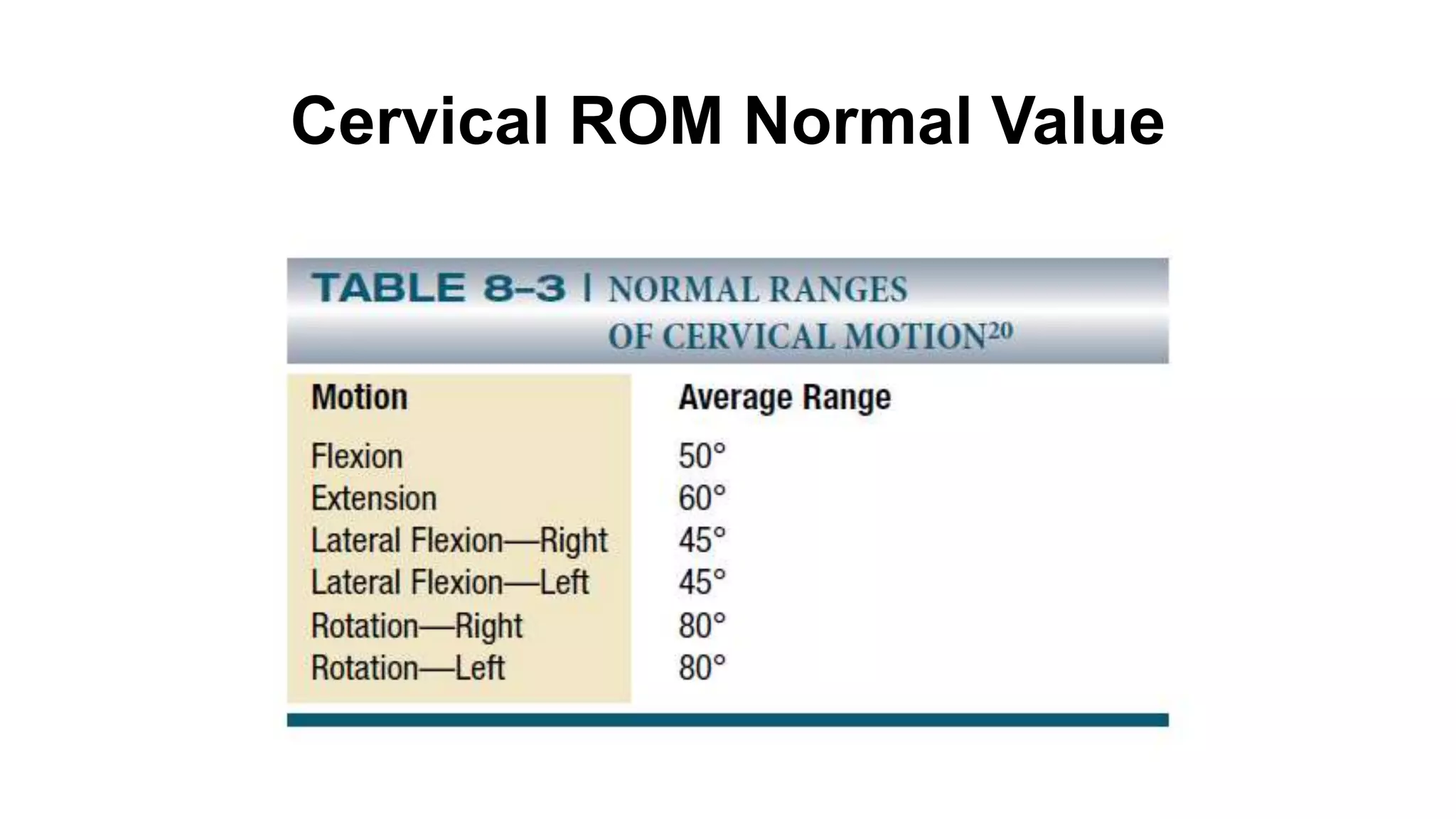 Cervical ROM Normal Value

TABLE 8–3 | NORMAL RANGES OF CERVICAL MOTION$^{20}$

| Motion | Average Range |
|---|---|
| Flexion | 50° |
| Extension | 60° |
| Lateral Flexion—Right | 45° |
| Lateral Flexion—Left | 45° |
| Rotation—Right | 80° |
| Rotation—Left | 80° |